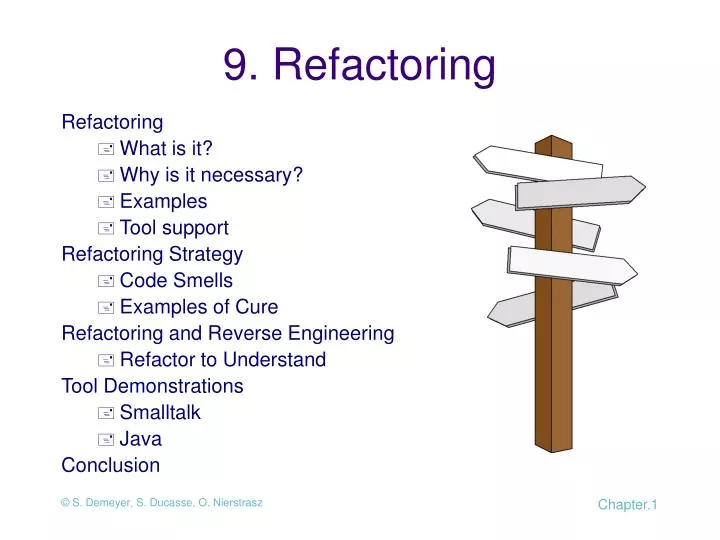 9. Refactoring

Refactoring
What is it?
Why is it necessary?
Examples
Tool support
Refactoring Strategy
Code Smells
Examples of Cure
Refactoring and Reverse Engineering
Refactor to Understand
Tool Demonstrations
Smalltalk
Java
Conclusion

© S. Demeyer, S. Ducasse, O. Nierstrasz

Chapter.1